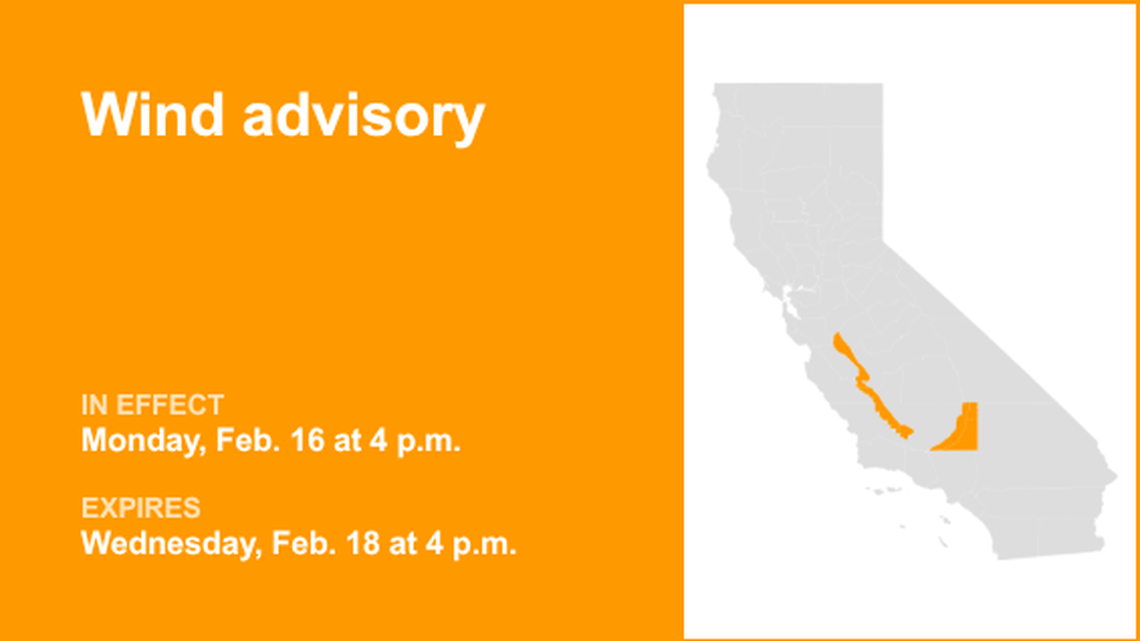 Wind advisory

IN EFFECT
Monday, Feb. 16 at 4 p.m.

EXPIRES
Wednesday, Feb. 18 at 4 p.m.